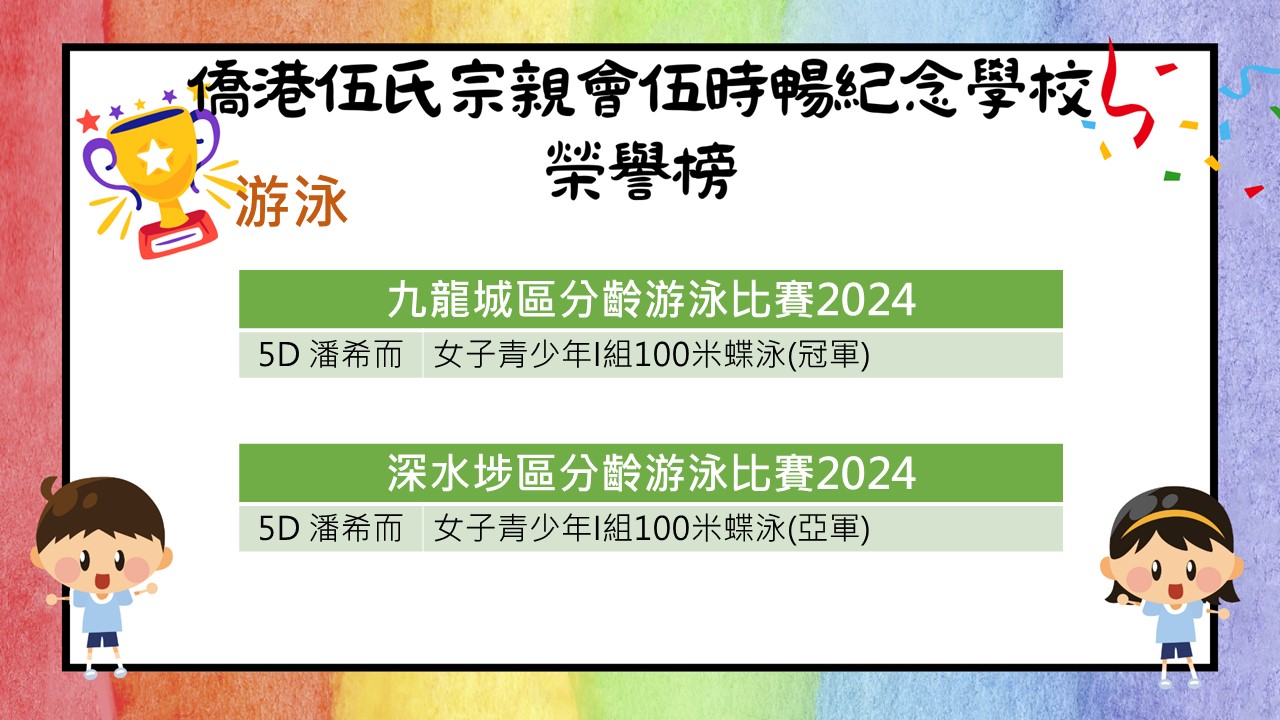 僑港伍氏宗親會伍時暢紀念學校
榮譽榜

游泳

| 九龍城區分齡游泳比賽2024 | |
|---|---|
| 5D 潘希而 | 女子青少年I組100米蝶泳(冠軍) |

| 深水埗區分齡游泳比賽2024 | |
|---|---|
| 5D 潘希而 | 女子青少年I組100米蝶泳(亞軍) |